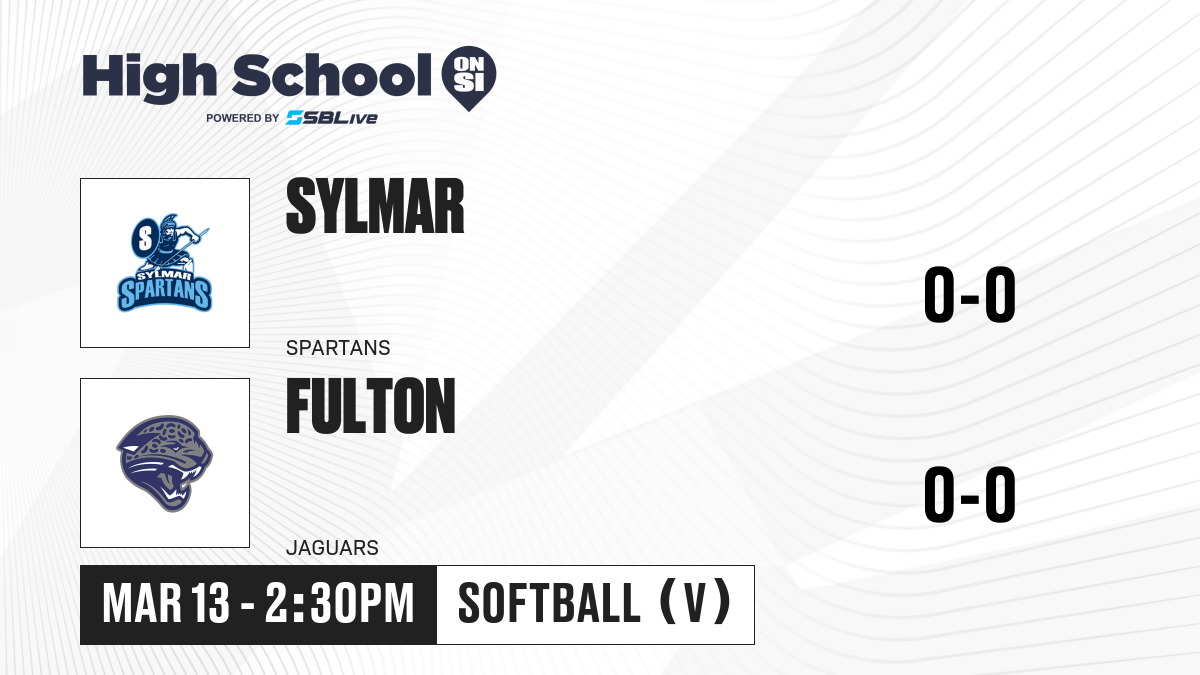 High School ON SI
POWERED BY SBLive

S
SYLMAR
SPARTANS

SYLMAR
SPARTANS
0-0

FULTON
JAGUARS
0-0

MAR 13 - 2:30PM
SOFTBALL (V)